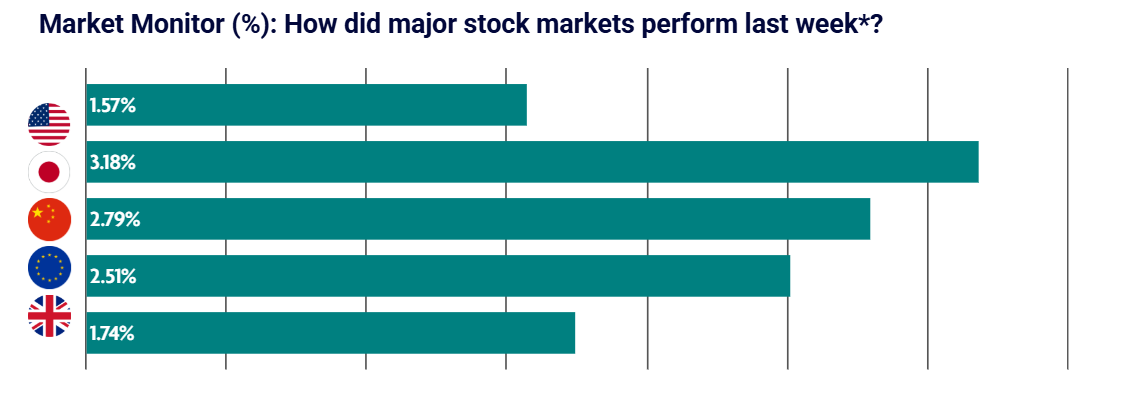 Market Monitor (%): How did major stock markets perform last week*?

1.57%

3.18%

2.79%

2.51%

1.74%